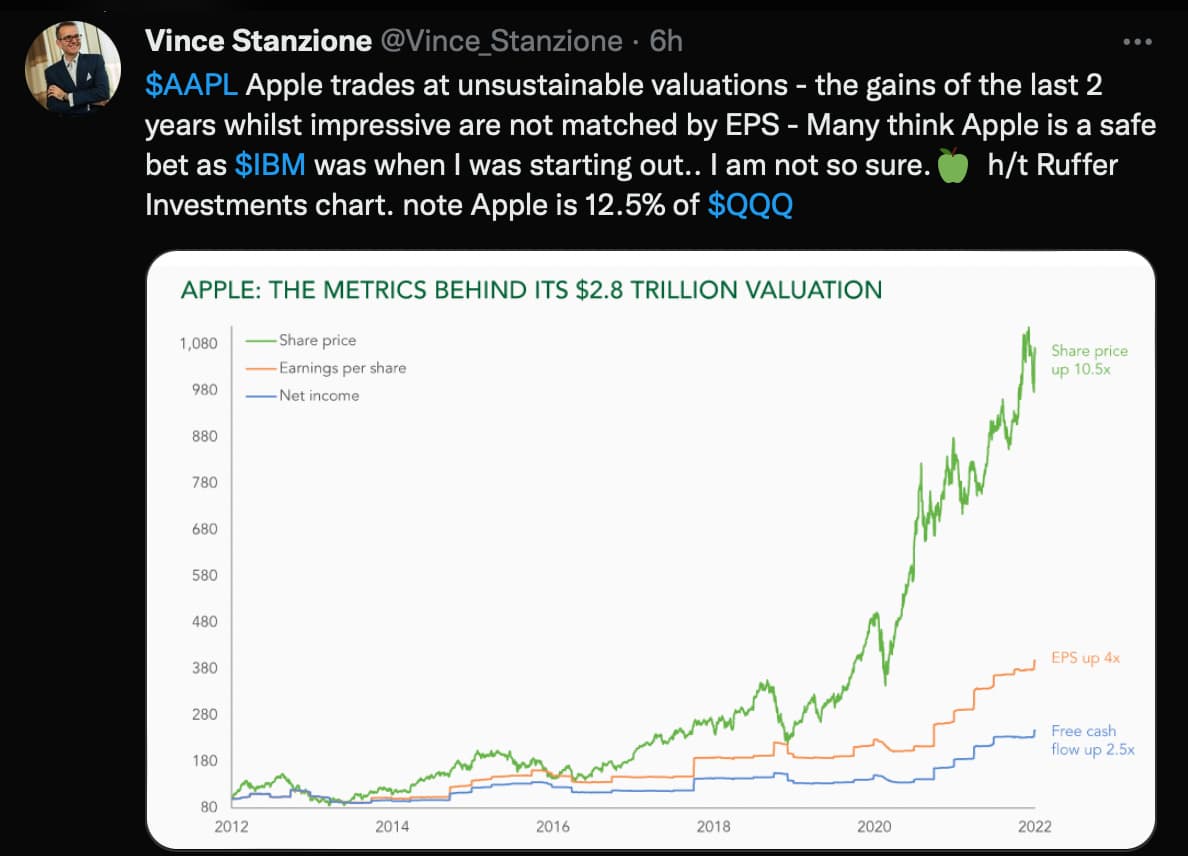 Vince Stanzione @Vince_Stanzione · 6h

$AAPL Apple trades at unsustainable valuations - the gains of the last 2 years whilst impressive are not matched by EPS - Many think Apple is a safe bet as $IBM was when I was starting out.. I am not so sure. 🍏 h/t Ruffer Investments chart. note Apple is 12.5% of $QQQ

APPLE: THE METRICS BEHIND ITS $2.8 TRILLION VALUATION

Share price
Earnings per share
Net income

1,080
980
880
780
680
580
480
380
280
180
80

2012 2014 2016 2018 2020 2022

Share price up 10.5x
EPS up 4x
Free cash flow up 2.5x